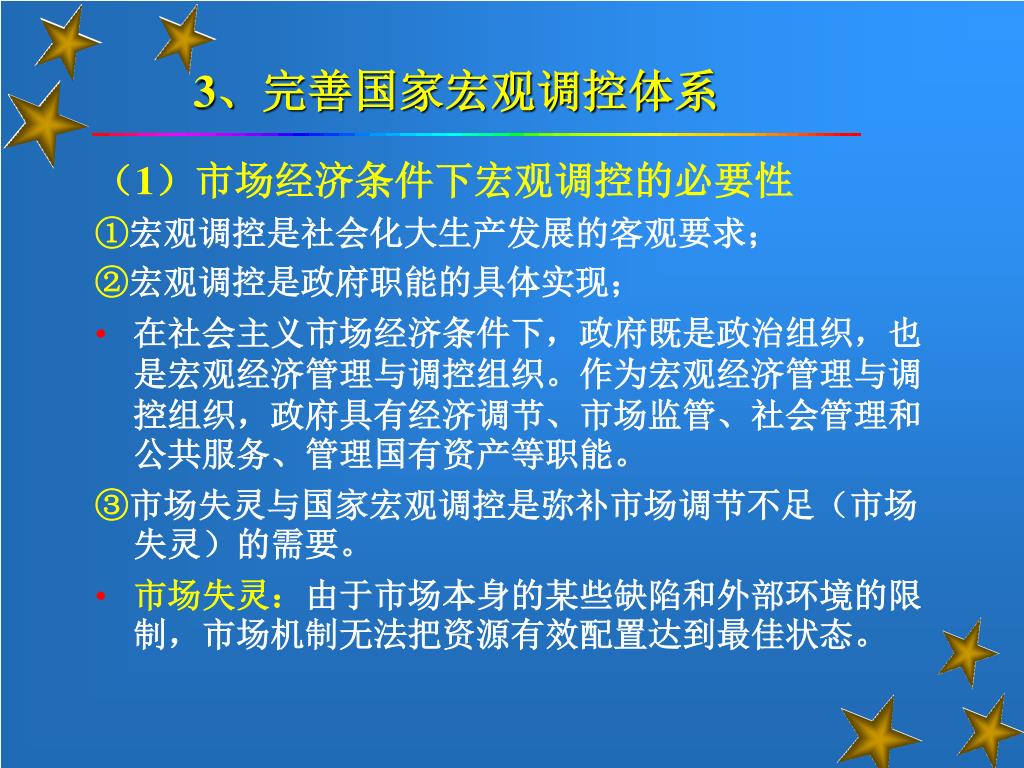 3、完善国家宏观调控体系

（1）市场经济条件下宏观调控的必要性

①宏观调控是社会化大生产发展的客观要求；

②宏观调控是政府职能的具体实现；

• 在社会主义市场经济条件下，政府既是政治组织，也是宏观经济管理与调控组织。作为宏观经济管理与调控组织，政府具有经济调节、市场监管、社会管理和公共服务、管理国有资产等职能。

③市场失灵与国家宏观调控是弥补市场调节不足（市场失灵）的需要。

• 市场失灵：由于市场本身的某些缺陷和外部环境的限制，市场机制无法把资源有效配置达到最佳状态。